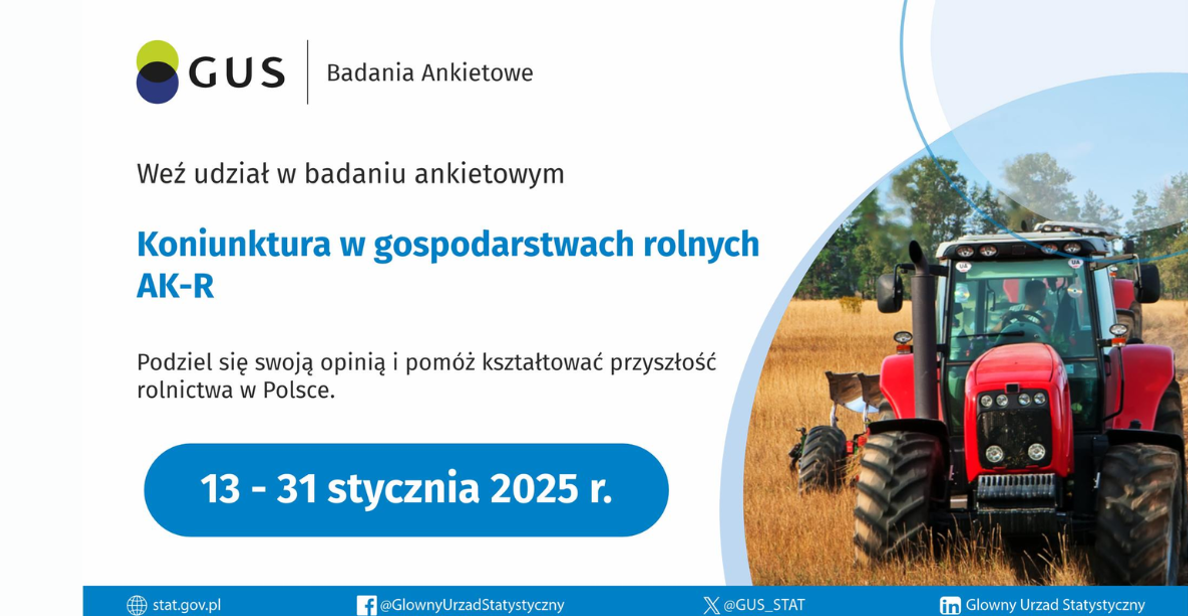 GUS | Badania Ankietowe

Weź udział w badaniu ankietowym

Koniunktura w gospodarstwach rolnych AK-R

Podziel się swoją opinią i pomóż kształtować przyszłość rolnictwa w Polsce.

13 - 31 stycznia 2025 r.

stat.gov.pl @GlownyUrzadStatystyczny @GUS_STAT Glowny Urzad Statystyczny